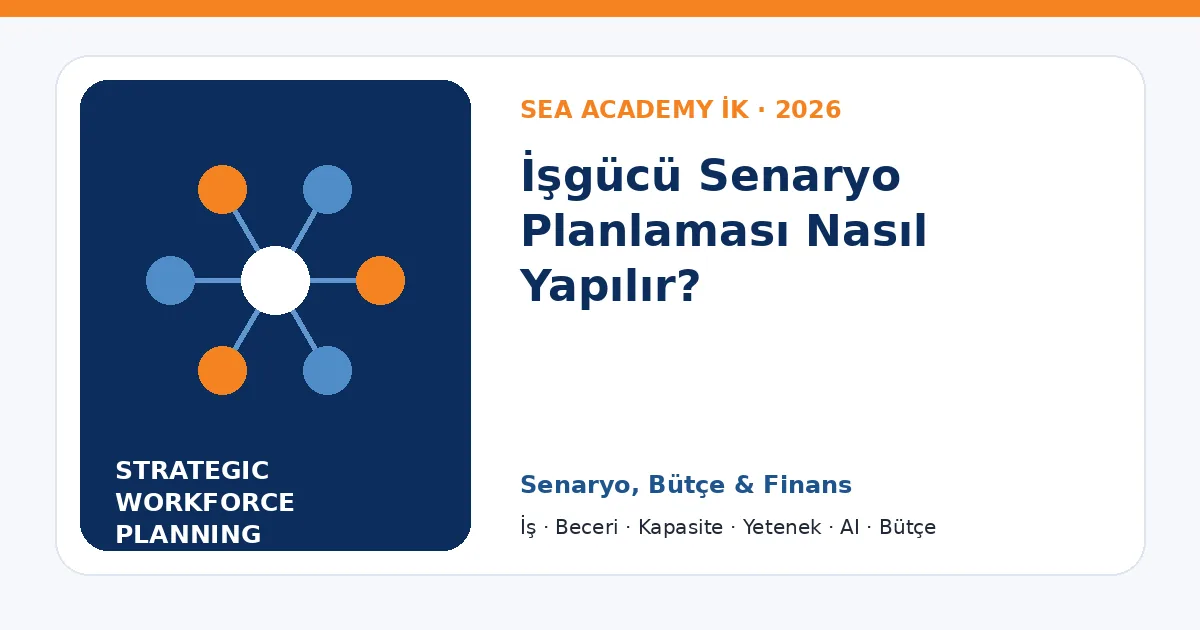 STRATEGIC WORKFORCE PLANNING

SEA ACADEMY İK · 2026

İşgücü Senaryo Planlaması Nasıl Yapılır?

Senaryo, Bütçe & Finans

İş · Beceri · Kapasite · Yetenek · AI · Bütçe